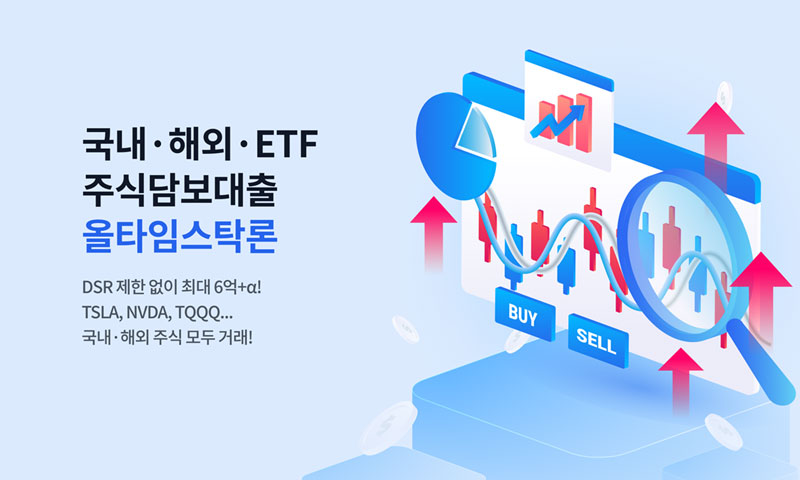 국내·해외·ETF
주식담보대출
올타임스탁론

DSR 제한 없이 최대 6억+α!
TSLA, NVDA, TQQQ...
국내·해외 주식 모두 거래!

BUY
SELL